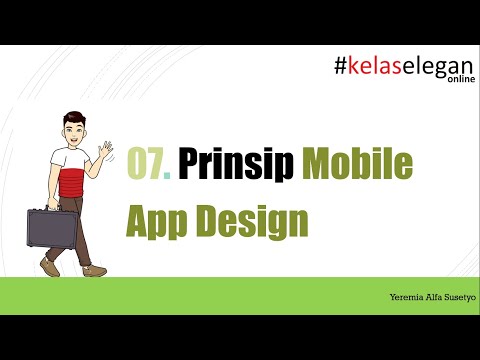 #kelaselegan
online

07. Prinsip Mobile App Design

Yeremia Alfa Susetyo